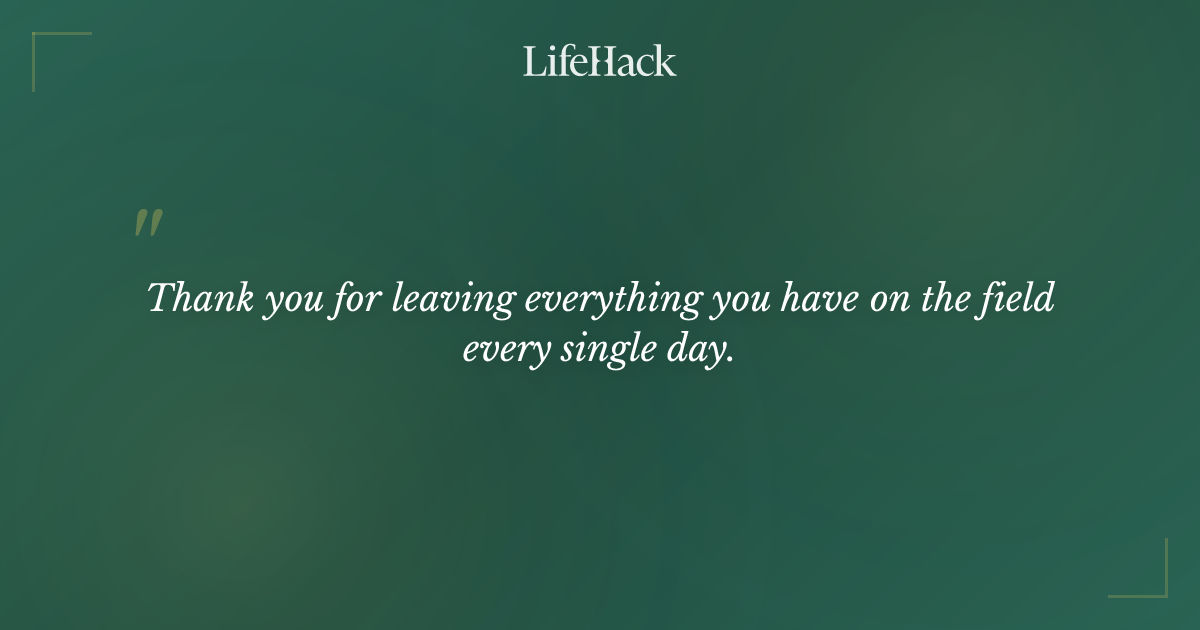 LifeHack

"

Thank you for leaving everything you have on the field every single day.